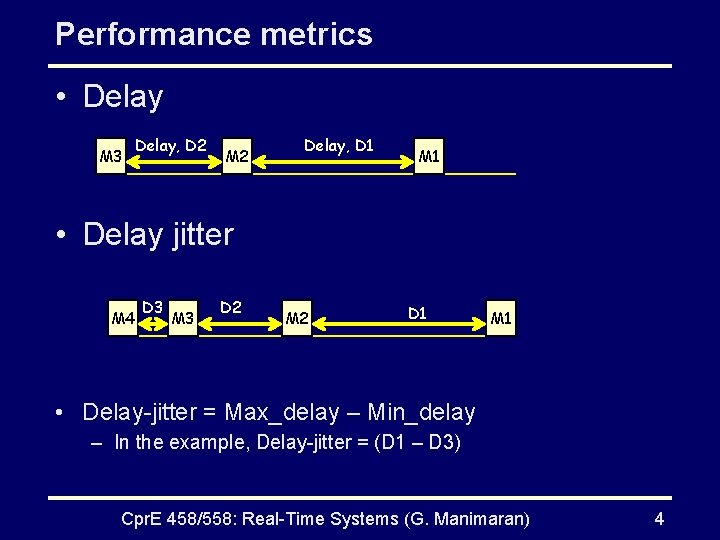 Performance metrics

• Delay

M3 Delay, D2 M2 Delay, D1 M1

• Delay jitter

M4 D3 M3 D2 M2 D1 M1

• Delay-jitter = Max_delay – Min_delay
– In the example, Delay-jitter = (D1 – D3)

CprE 458/558: Real-Time Systems (G. Manimaran) 4